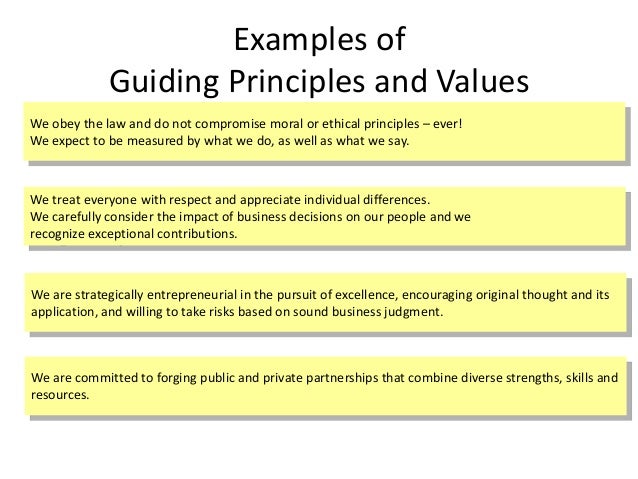 Examples of
Guiding Principles and Values

We obey the law and do not compromise moral or ethical principles – ever!
We expect to be measured by what we do, as well as what we say.

We treat everyone with respect and appreciate individual differences.
We carefully consider the impact of business decisions on our people and we recognize exceptional contributions.

We are strategically entrepreneurial in the pursuit of excellence, encouraging original thought and its application, and willing to take risks based on sound business judgment.

We are committed to forging public and private partnerships that combine diverse strengths, skills and resources.